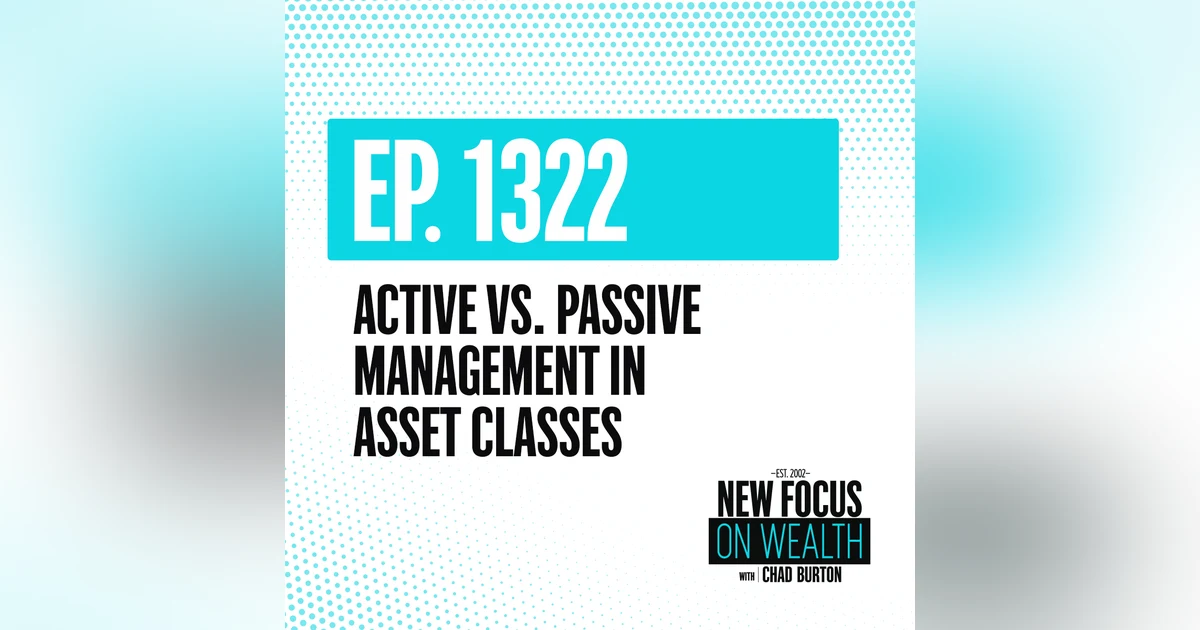 EP. 1322

ACTIVE VS. PASSIVE MANAGEMENT IN ASSET CLASSES

—EST. 2002—
NEW FOCUS
ON WEALTH
WITH | CHAD BURTON